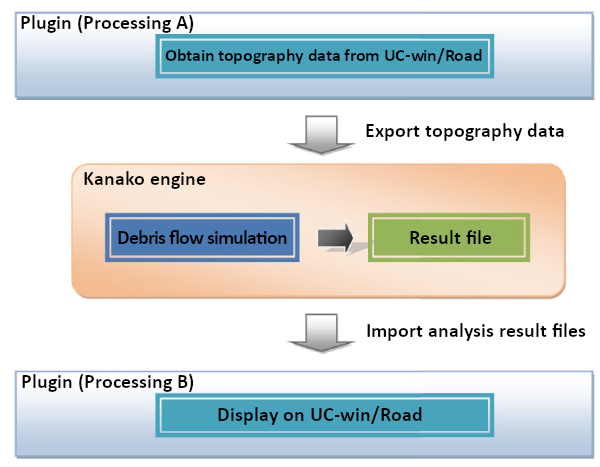 Plugin (Processing A)

Obtain topography data from UC-win/Road

Export topography data

Kanako engine

Debris flow simulation

Result file

Import analysis result files

Plugin (Processing B)

Display on UC-win/Road